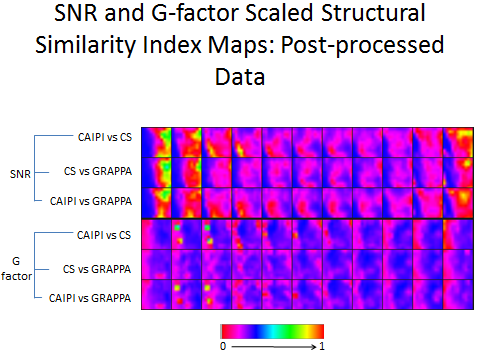 SNR and G-factor Scaled Structural Similarity Index Maps: Post-processed Data

SNR

CAIPI vs CS

CS vs GRAPPA

CAIPI vs GRAPPA

G factor

CAIPI vs CS

CS vs GRAPPA

CAIPI vs GRAPPA

0

1